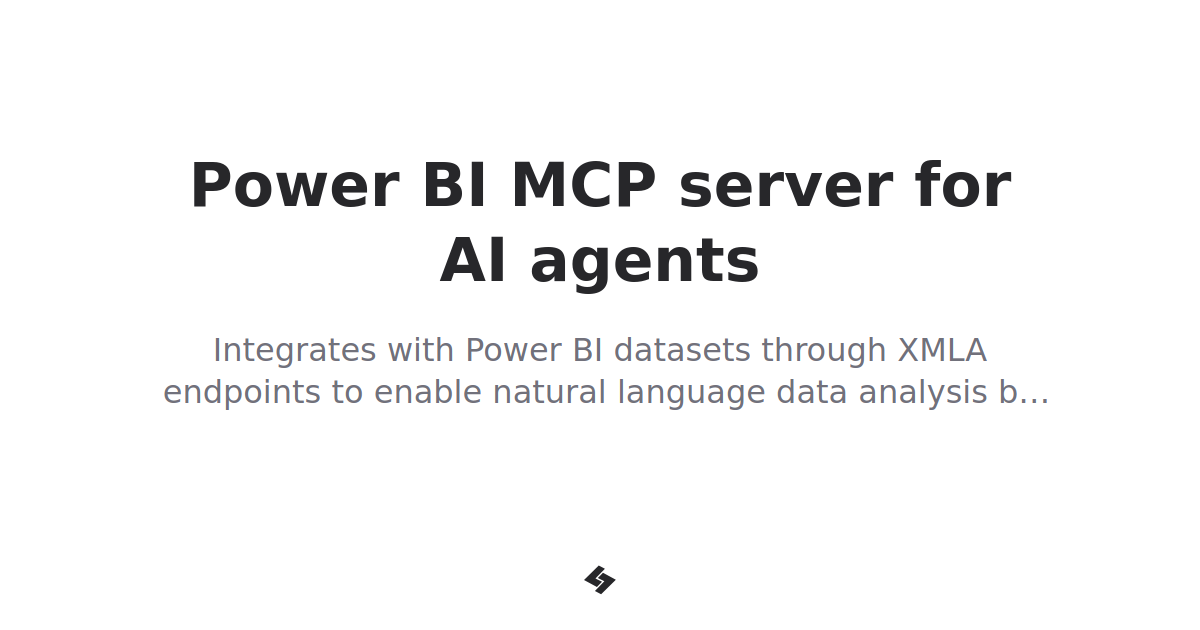 Power BI MCP server for AI agents

Integrates with Power BI datasets through XMLA endpoints to enable natural language data analysis b…